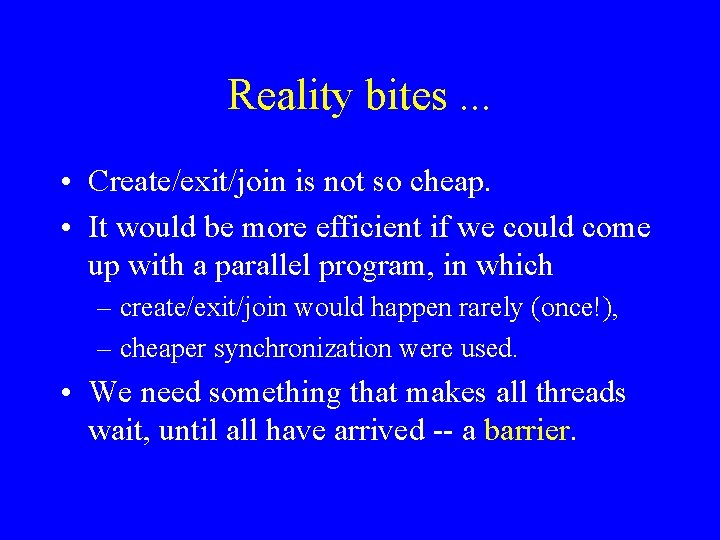 Reality bites ...

• Create/exit/join is not so cheap.

• It would be more efficient if we could come up with a parallel program, in which

– create/exit/join would happen rarely (once!),

– cheaper synchronization were used.

• We need something that makes all threads wait, until all have arrived -- a barrier.